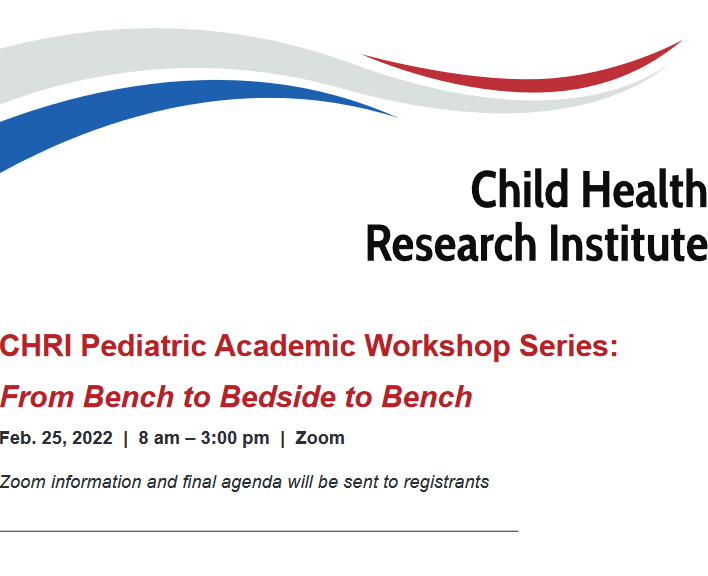 Child Health
Research Institute

CHRI Pediatric Academic Workshop Series:

From Bench to Bedside to Bench

Feb. 25, 2022 | 8 am – 3:00 pm | Zoom

Zoom information and final agenda will be sent to registrants